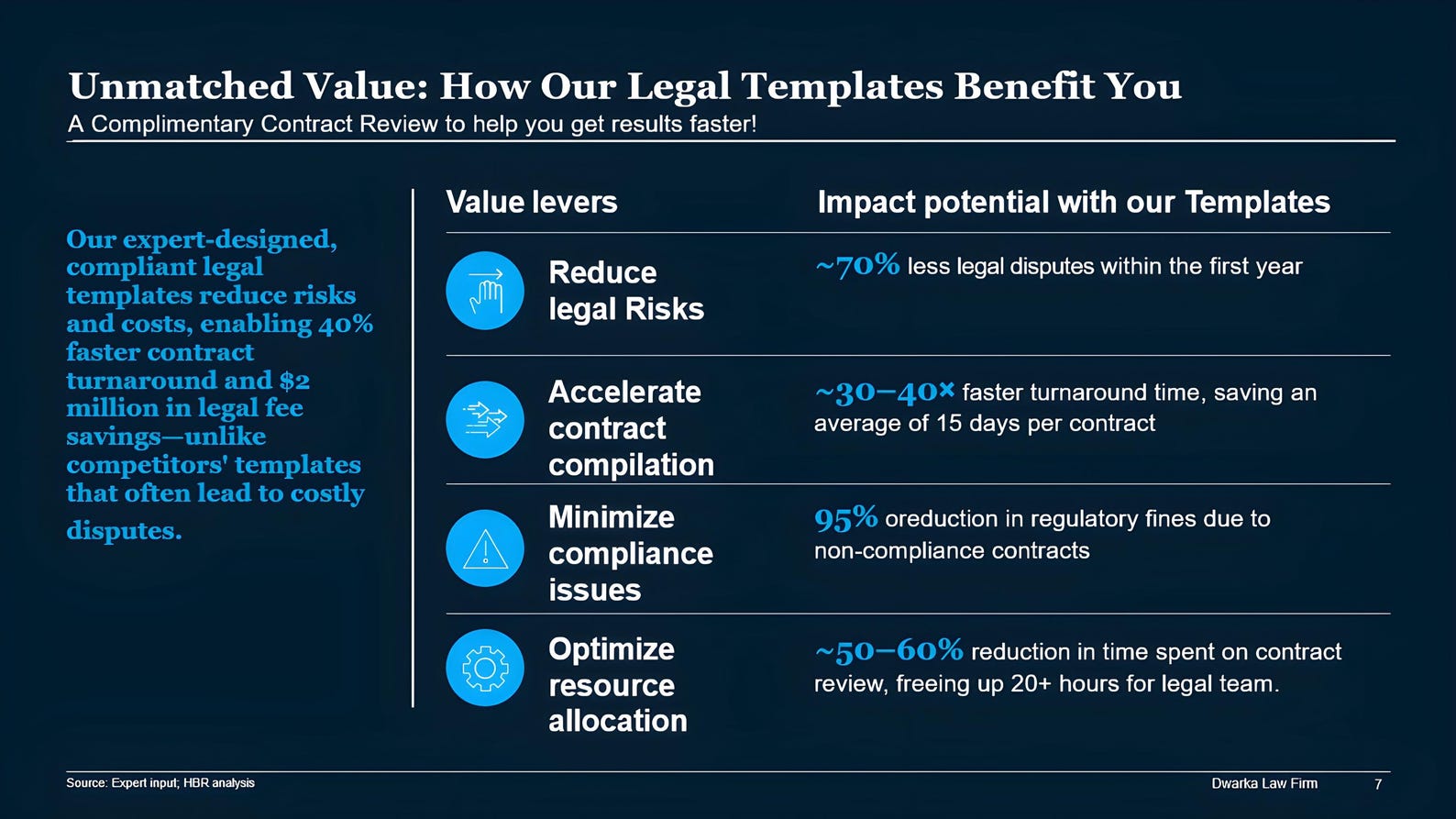 Unmatched Value: How Our Legal Templates Benefit You
A Complimentary Contract Review to help you get results faster!

Our expert-designed, compliant legal templates reduce risks and costs, enabling 40% faster contract turnaround and $2 million in legal fee savings—unlike competitors' templates that often lead to costly disputes.

| Value levers | Impact potential with our Templates |
|---|---|
| Reduce legal Risks | ~70% less legal disputes within the first year |
| Accelerate contract compilation | ~30–40× faster turnaround time, saving an average of 15 days per contract |
| Minimize compliance issues | 95% oreduction in regulatory fines due to non-compliance contracts |
| Optimize resource allocation | ~50–60% reduction in time spent on contract review, freeing up 20+ hours for legal team. |

Source: Expert input; HBR analysis
Dwarka Law Firm
7